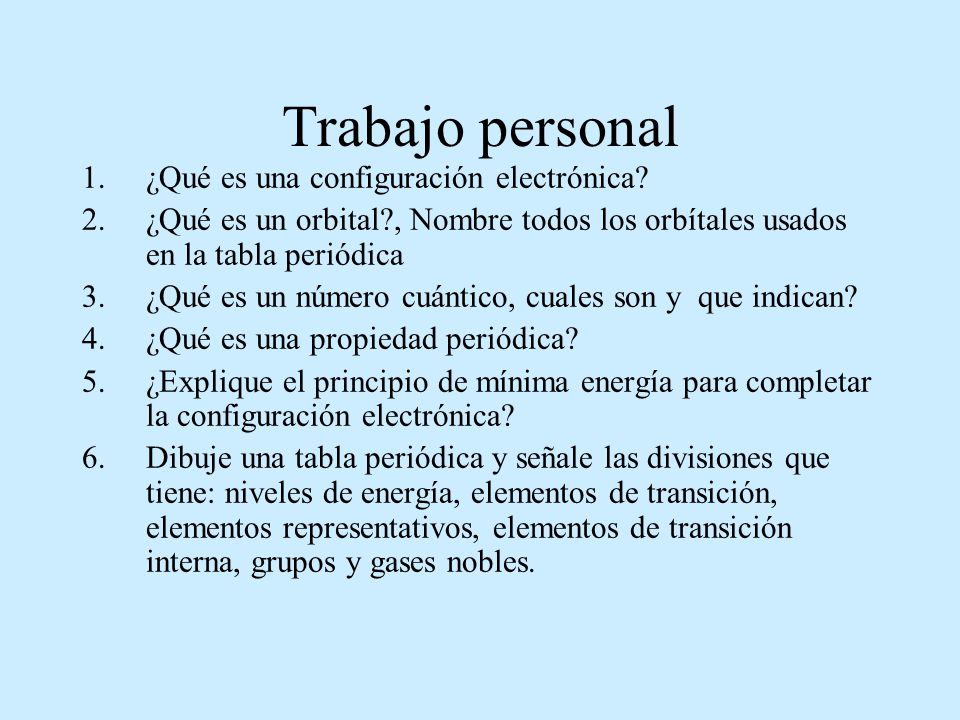 Trabajo personal

1. ¿Qué es una configuración electrónica?
2. ¿Qué es un orbital?, Nombre todos los orbítales usados en la tabla periódica
3. ¿Qué es un número cuántico, cuales son y que indican?
4. ¿Qué es una propiedad periódica?
5. ¿Explique el principio de mínima energía para completar la configuración electrónica?
6. Dibuje una tabla periódica y señale las divisiones que tiene: niveles de energía, elementos de transición, elementos representativos, elementos de transición interna, grupos y gases nobles.